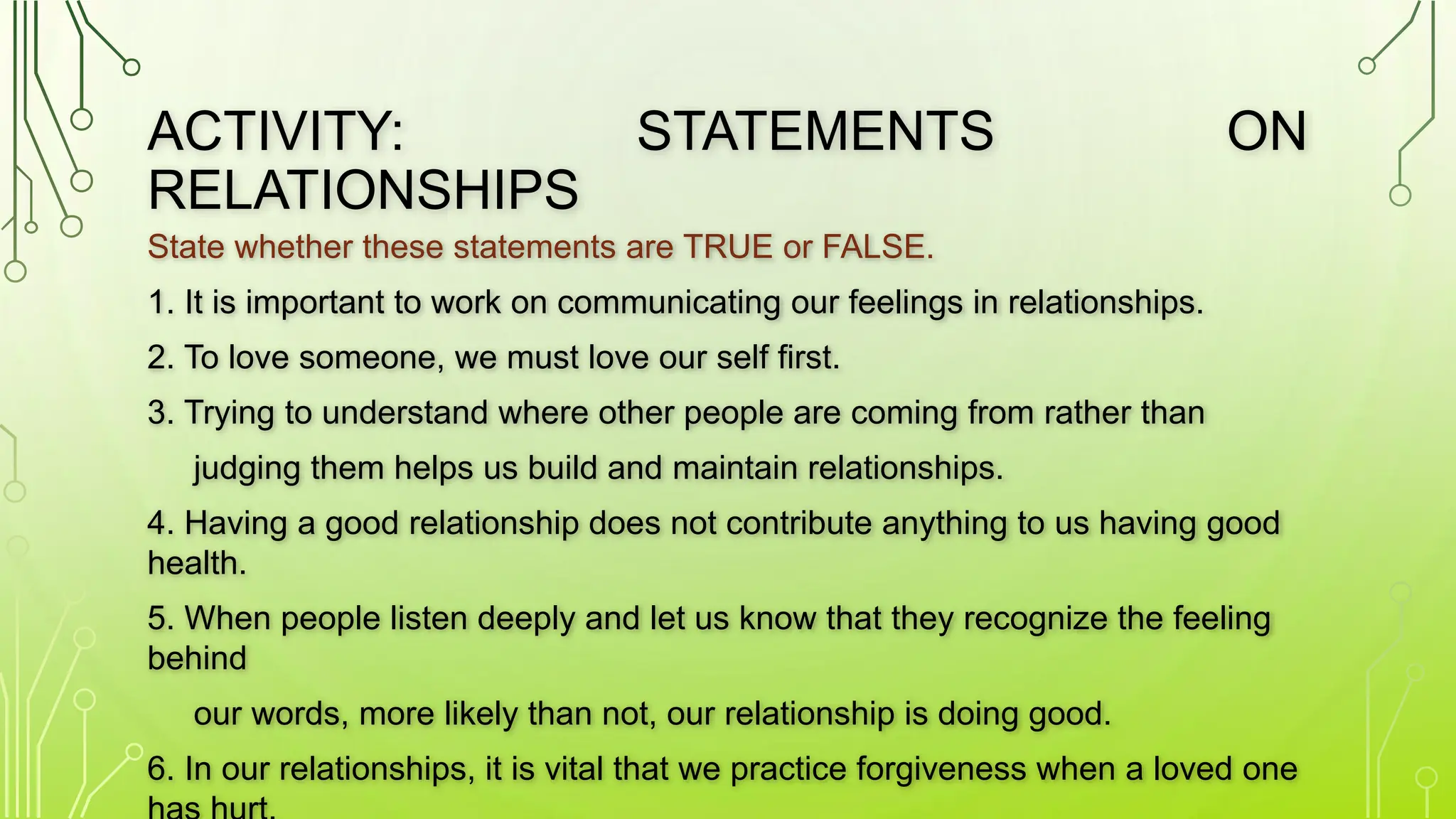 ACTIVITY: STATEMENTS ON RELATIONSHIPS

State whether these statements are TRUE or FALSE.

1. It is important to work on communicating our feelings in relationships.

2. To love someone, we must love our self first.

3. Trying to understand where other people are coming from rather than judging them helps us build and maintain relationships.

4. Having a good relationship does not contribute anything to us having good health.

5. When people listen deeply and let us know that they recognize the feeling behind our words, more likely than not, our relationship is doing good.

6. In our relationships, it is vital that we practice forgiveness when a loved one has hurt.